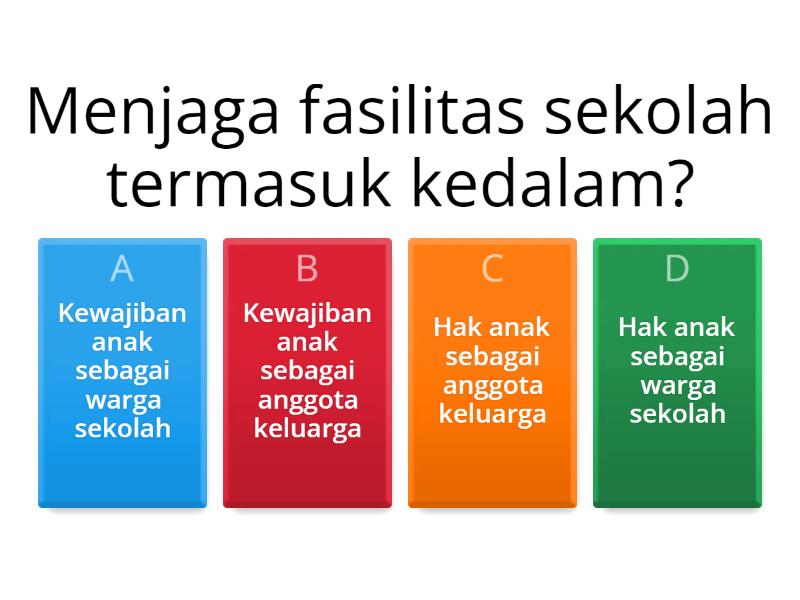 Menjaga fasilitas sekolah termasuk kedalam?

A
Kewajiban anak sebagai warga sekolah

B
Kewajiban anak sebagai anggota keluarga

C
Hak anak sebagai anggota keluarga

D
Hak anak sebagai warga sekolah